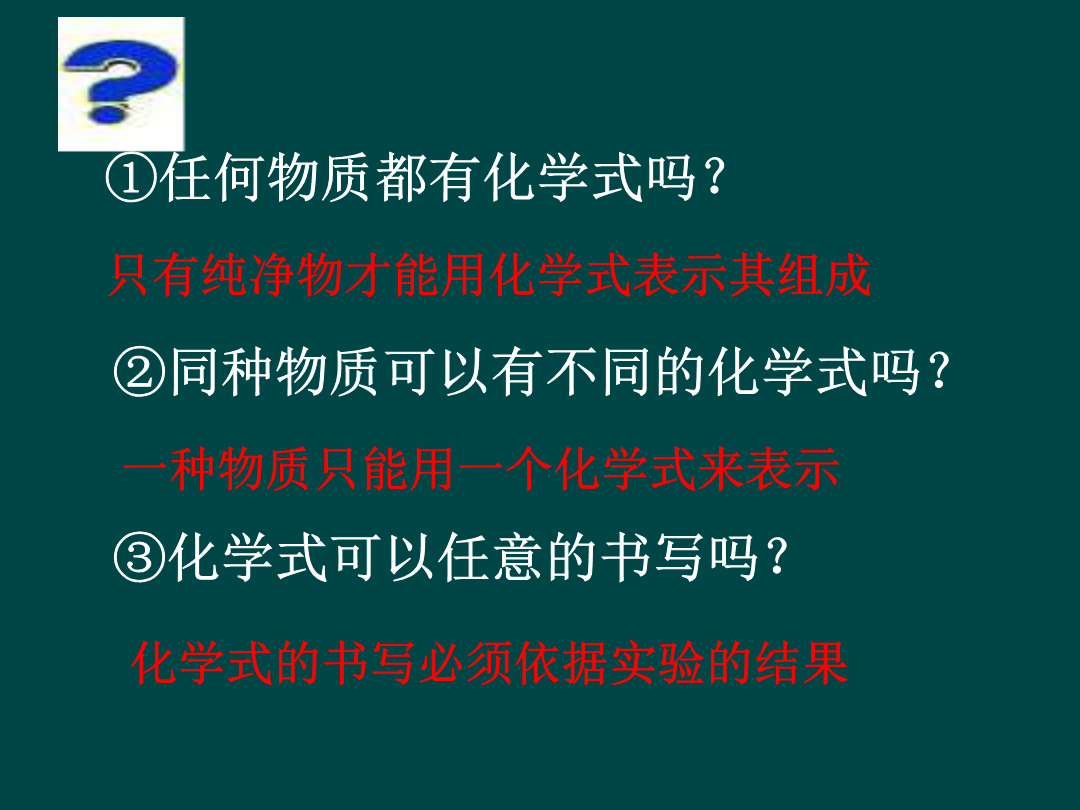 ①任何物质都有化学式吗？

只有纯净物才能用化学式表示其组成

②同种物质可以有不同的化学式吗？

一种物质只能用一个化学式来表示

③化学式可以任意的书写吗？

化学式的书写必须依据实验的结果